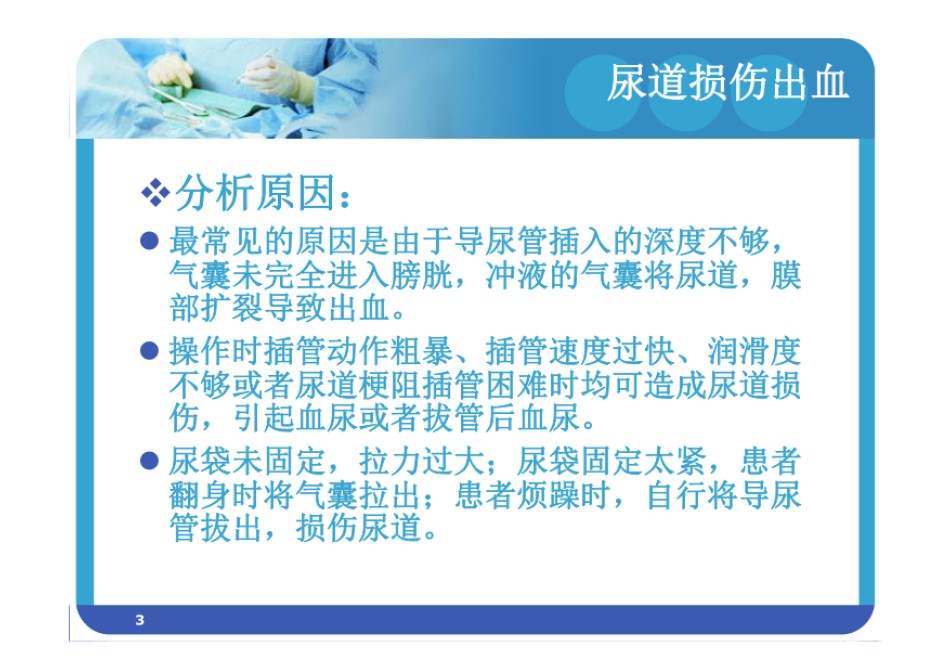 尿道损伤出血

❖分析原因：

● 最常见的原因是由于导尿管插入的深度不够，气囊未完全进入膀胱，冲液的气囊将尿道，膜部扩裂导致出血。

● 操作时插管动作粗暴、插管速度过快、润滑度不够或者尿道梗阻插管困难时均可造成尿道损伤，引起血尿或者拔管后血尿。

● 尿袋未固定，拉力过大；尿袋固定太紧，患者翻身时将气囊拉出；患者烦躁时，自行将导尿管拔出，损伤尿道。

3